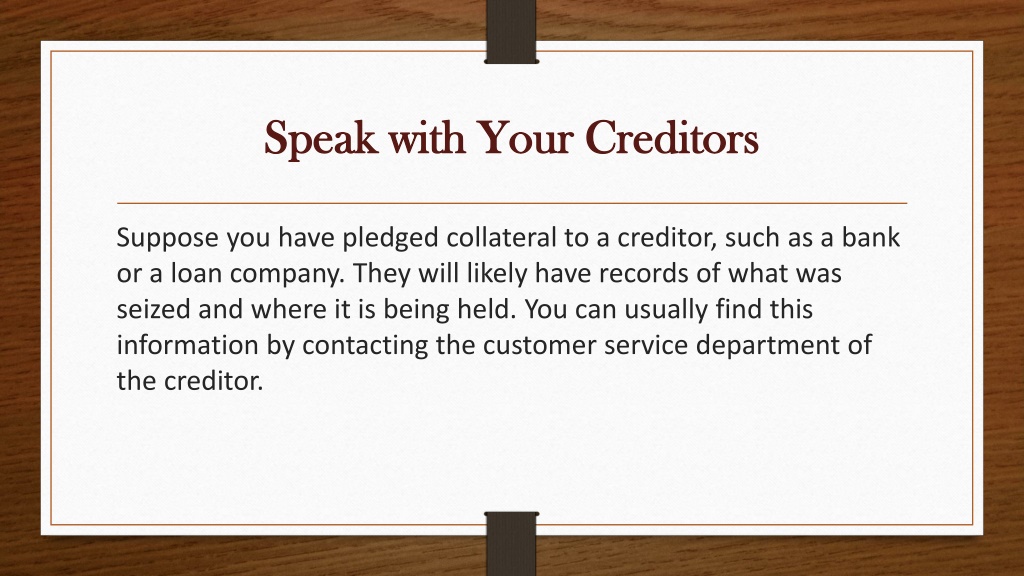 Speak with Your Creditors

Suppose you have pledged collateral to a creditor, such as a bank or a loan company. They will likely have records of what was seized and where it is being held. You can usually find this information by contacting the customer service department of the creditor.